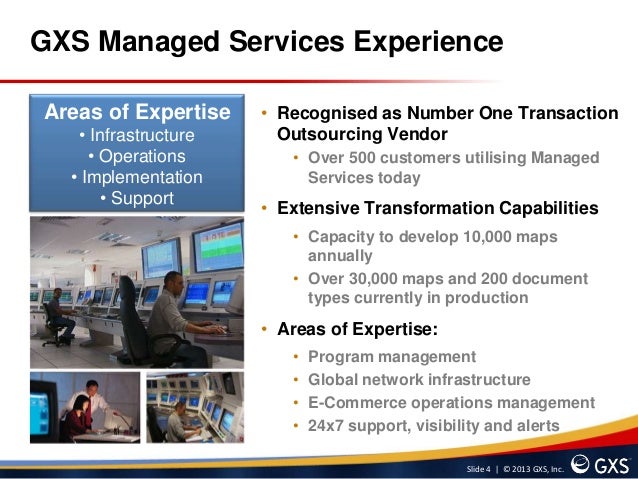 GXS Managed Services Experience

Areas of Expertise
• Infrastructure
• Operations
• Implementation
• Support

• Recognised as Number One Transaction Outsourcing Vendor
  • Over 500 customers utilising Managed Services today
• Extensive Transformation Capabilities
  • Capacity to develop 10,000 maps annually
  • Over 30,000 maps and 200 document types currently in production
• Areas of Expertise:
  • Program management
  • Global network infrastructure
  • E-Commerce operations management
  • 24x7 support, visibility and alerts

Slide 4 | © 2013 GXS, Inc. GXS